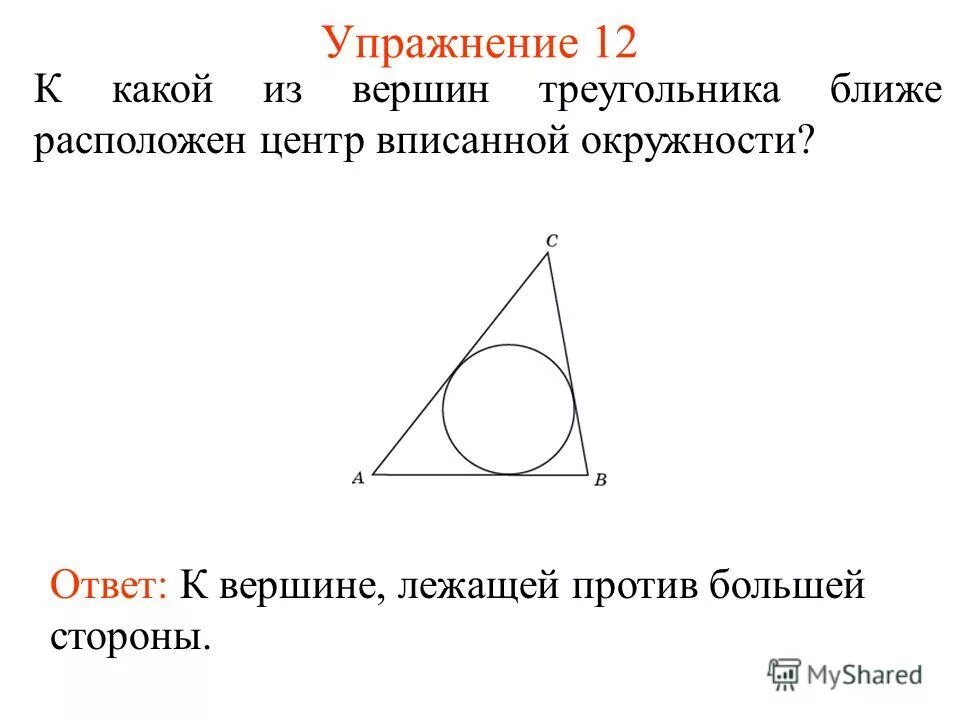 Упражнение 12

К какой из вершин треугольника ближе расположен центр вписанной окружности?

C

A

B

Ответ: К вершине, лежащей против большей стороны.

MyShared